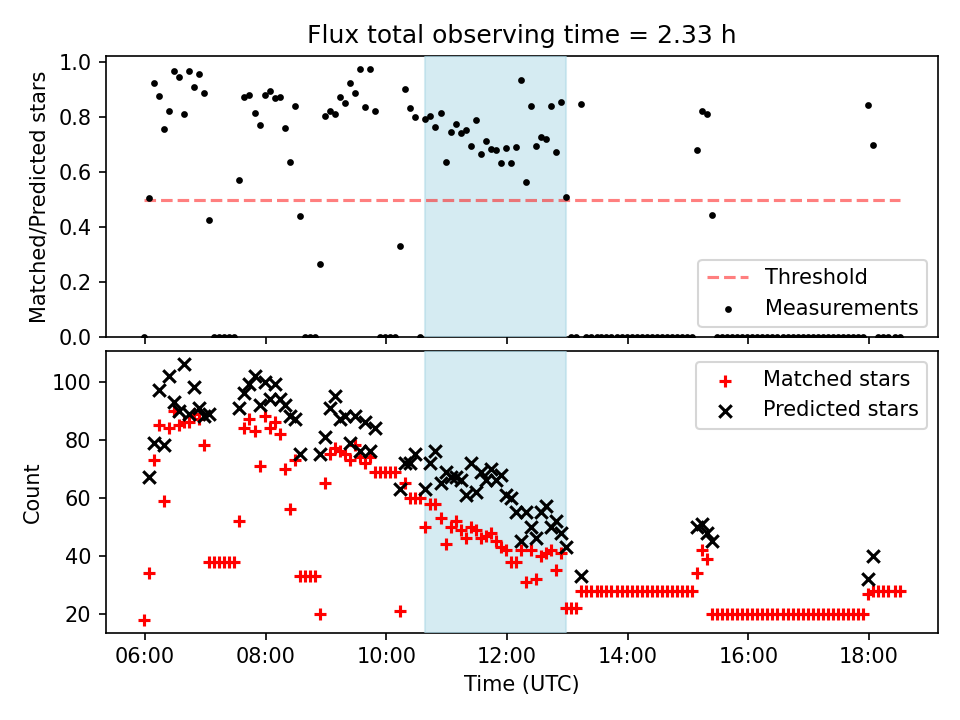 Flux total observing time = 2.33 h

Matched/Predicted stars

1.0
0.8
0.6
0.4
0.2
0.0

Threshold
Measurements

Count

100
80
60
40
20

Matched stars
Predicted stars

06:00
08:00
10:00
12:00
14:00
16:00
18:00

Time (UTC)